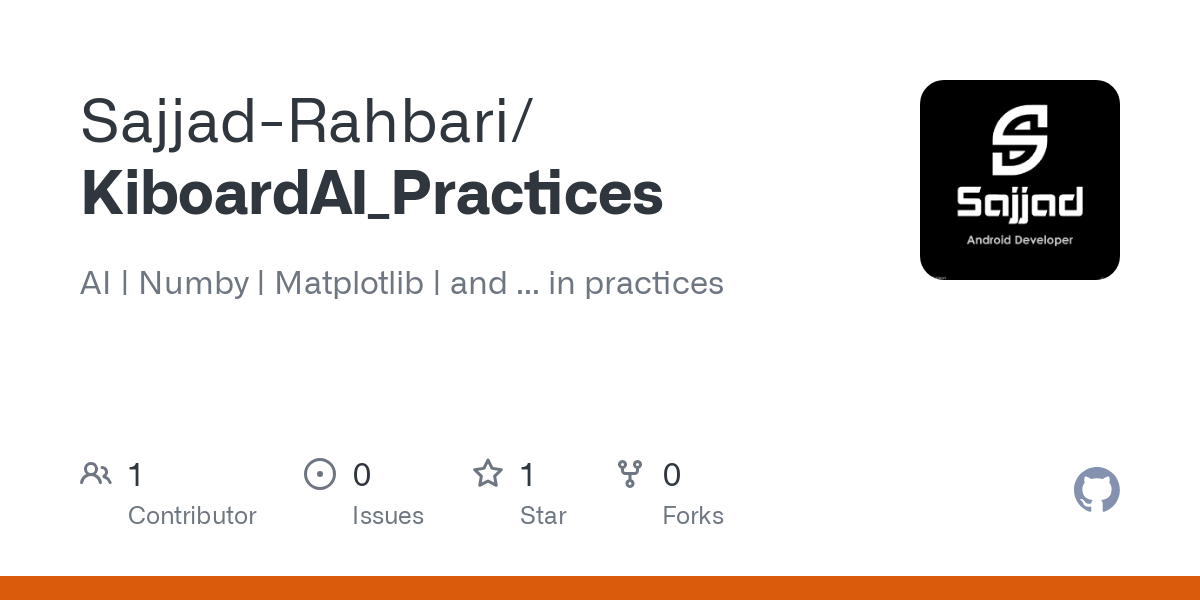 Sajjad-Rahbari/
KiboardAI_Practices

AI | Numby | Matplotlib | and ... in practices

Sajjad
Android Developer

1
Contributor

0
Issues

1
Star

0
Forks